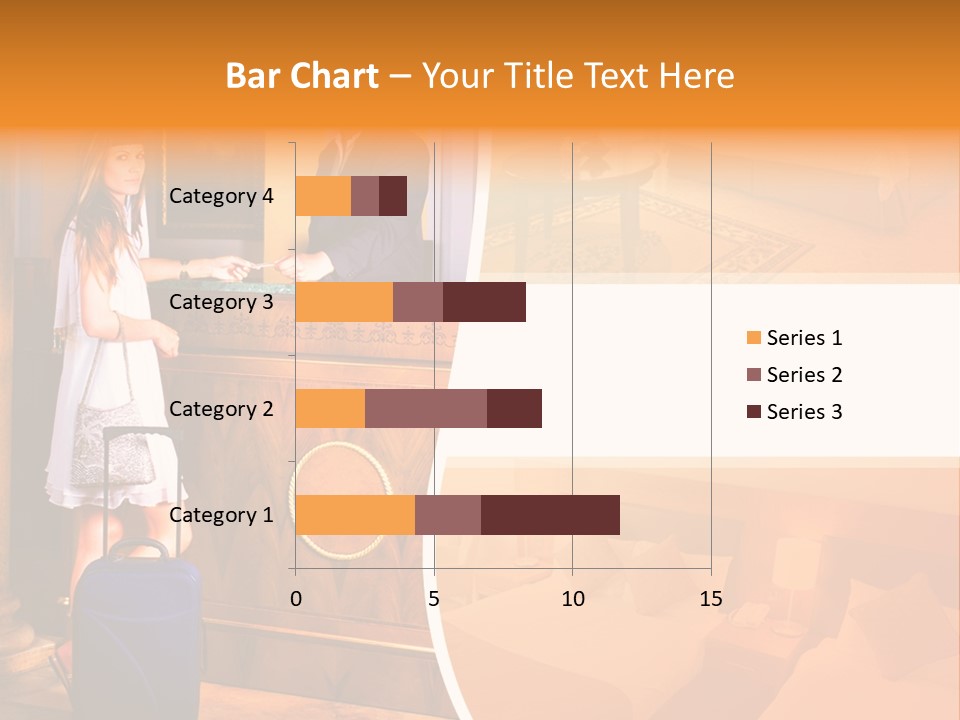 Bar Chart – Your Title Text Here

Category 4
Category 3
Category 2
Category 1

0
5
10
15

Series 1
Series 2
Series 3